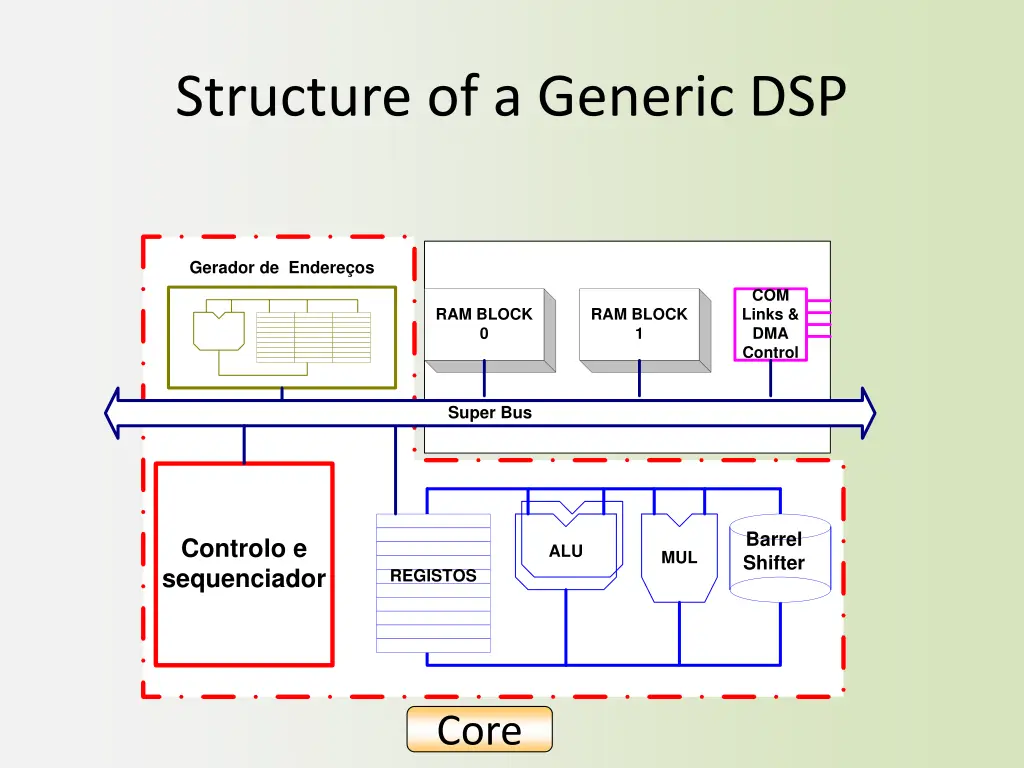 Structure of a Generic DSP

Gerador de Endereços

RAM BLOCK 0

RAM BLOCK 1

COM Links & DMA Control

Super Bus

Controlo e sequenciador

REGISTOS

ALU

MUL

Barrel Shifter

Core